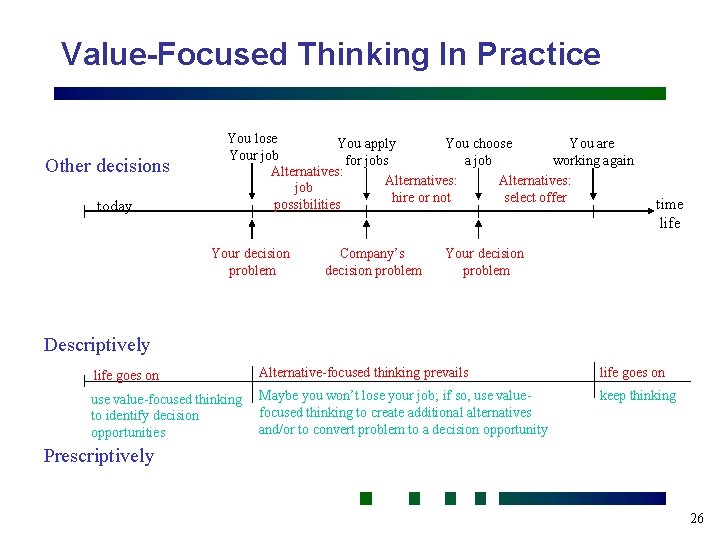 Value-Focused Thinking In Practice

Other decisions

You lose Your job

You apply for jobs

You choose a job

You are working again

Alternatives: job possibilities

Alternatives: hire or not

Alternatives: select offer

today

time life

Your decision problem

Company's decision problem

Your decision problem

Descriptively

life goes on

Alternative-focused thinking prevails

life goes on

use value-focused thinking to identify decision opportunities

Maybe you won't lose your job; if so, use value-focused thinking to create additional alternatives and/or to convert problem to a decision opportunity

keep thinking

Prescriptively

26